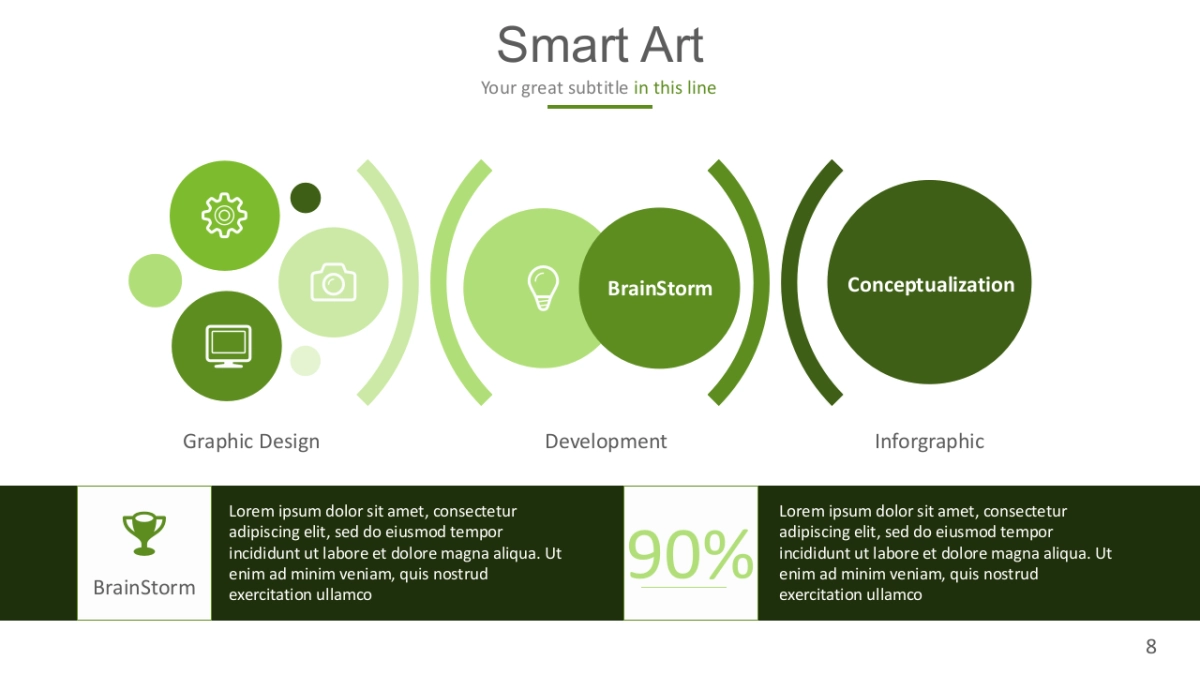 Smart Art

Your great subtitle in this line

BrainStorm

Conceptualization

Graphic Design

Development

Inforgraphic

BrainStorm

Lorem ipsum dolor sit amet, consectetur adipiscing elit, sed do eiusmod tempor incididunt ut labore et dolore magna aliqua. Ut enim ad minim veniam, quis nostrud exercitation ullamco

90%

Lorem ipsum dolor sit amet, consectetur adipiscing elit, sed do eiusmod tempor incididunt ut labore et dolore magna aliqua. Ut enim ad minim veniam, quis nostrud exercitation ullamco

8